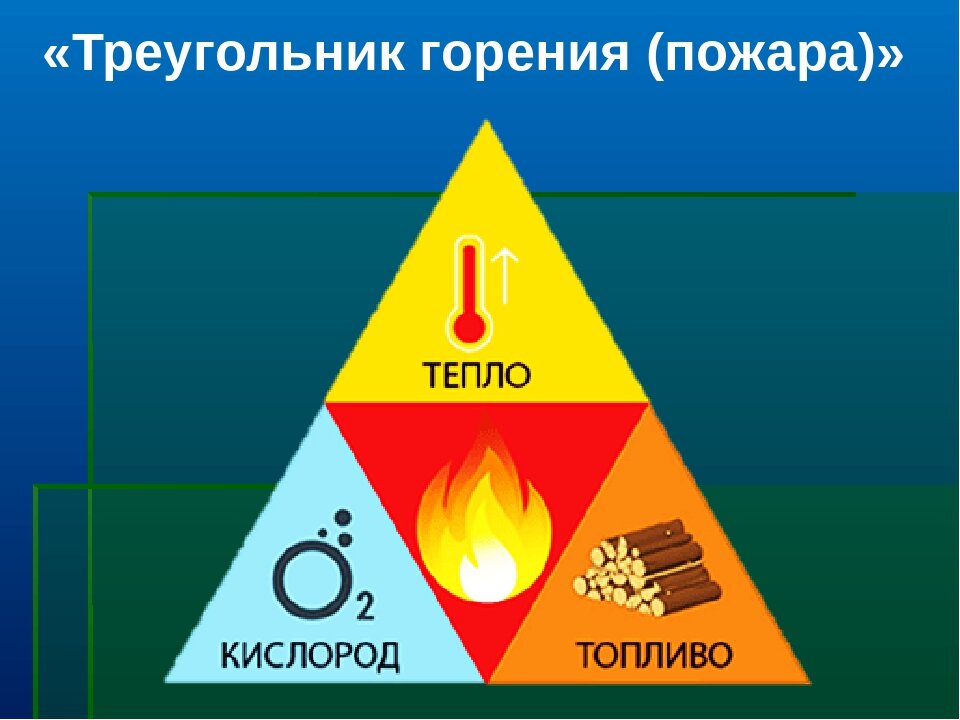 «Треугольник горения (пожара)»

ТЕПЛО

$O_2$

КИСЛОРОД

ТОПЛИВО